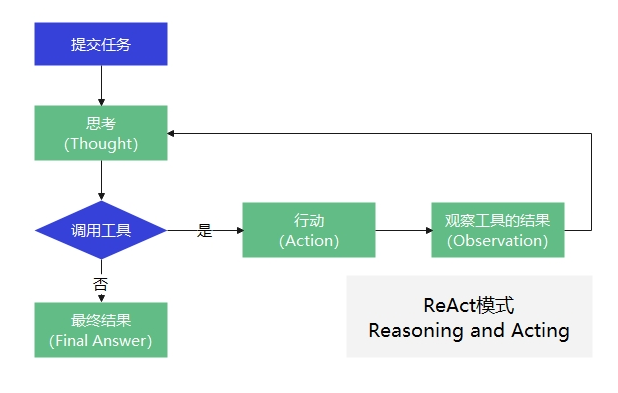 提交任务

思考
(Thought)

调用工具

是

行动
(Action)

观察工具的结果
(Observation)

否

最终结果
(Final Answer)

ReAct模式
Reasoning and Acting